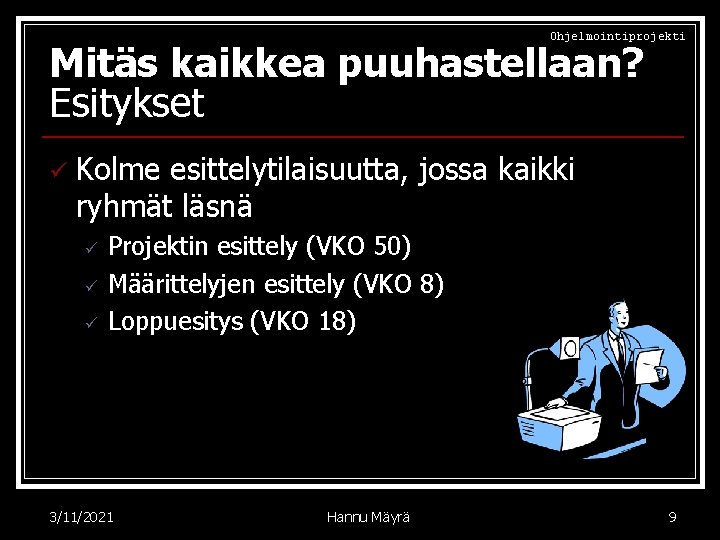 Ohjelmointiprojekti

Mitäs kaikkea puuhastellaan?
Esitykset

✓ Kolme esittelytilaisuutta, jossa kaikki ryhmät läsnä
✓ Projektin esittely (VKO 50)
✓ Määrittelyjen esittely (VKO 8)
✓ Loppuesitys (VKO 18)

3/11/2021 Hannu Mäyrä 9